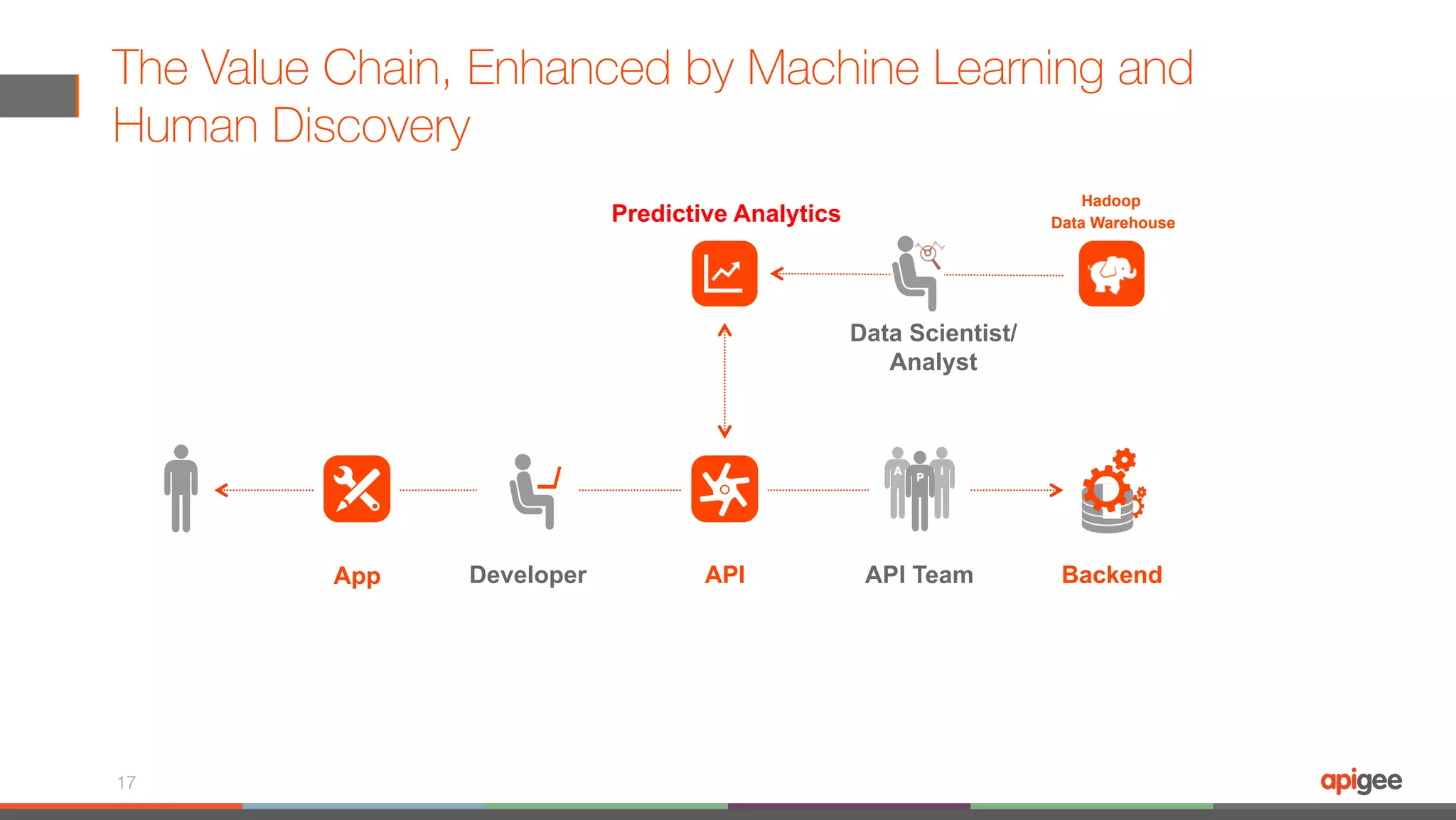 The Value Chain, Enhanced by Machine Learning and Human Discovery

Predictive Analytics

Hadoop
Data Warehouse

Data Scientist/
Analyst

A P I

App

Developer

API

API Team

Backend

17

apigee